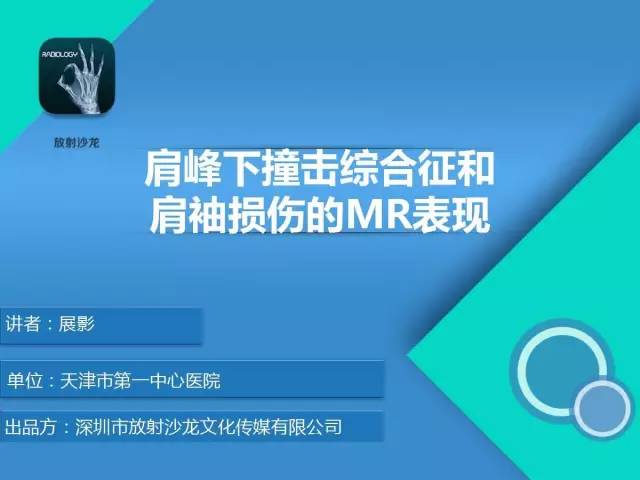 RADIOLOGY

放射沙龙

肩峰下撞击综合征和肩袖损伤的MR表现

讲者：展影

单位：天津市第一中心医院

出品方：深圳市放射沙龙文化传媒有限公司